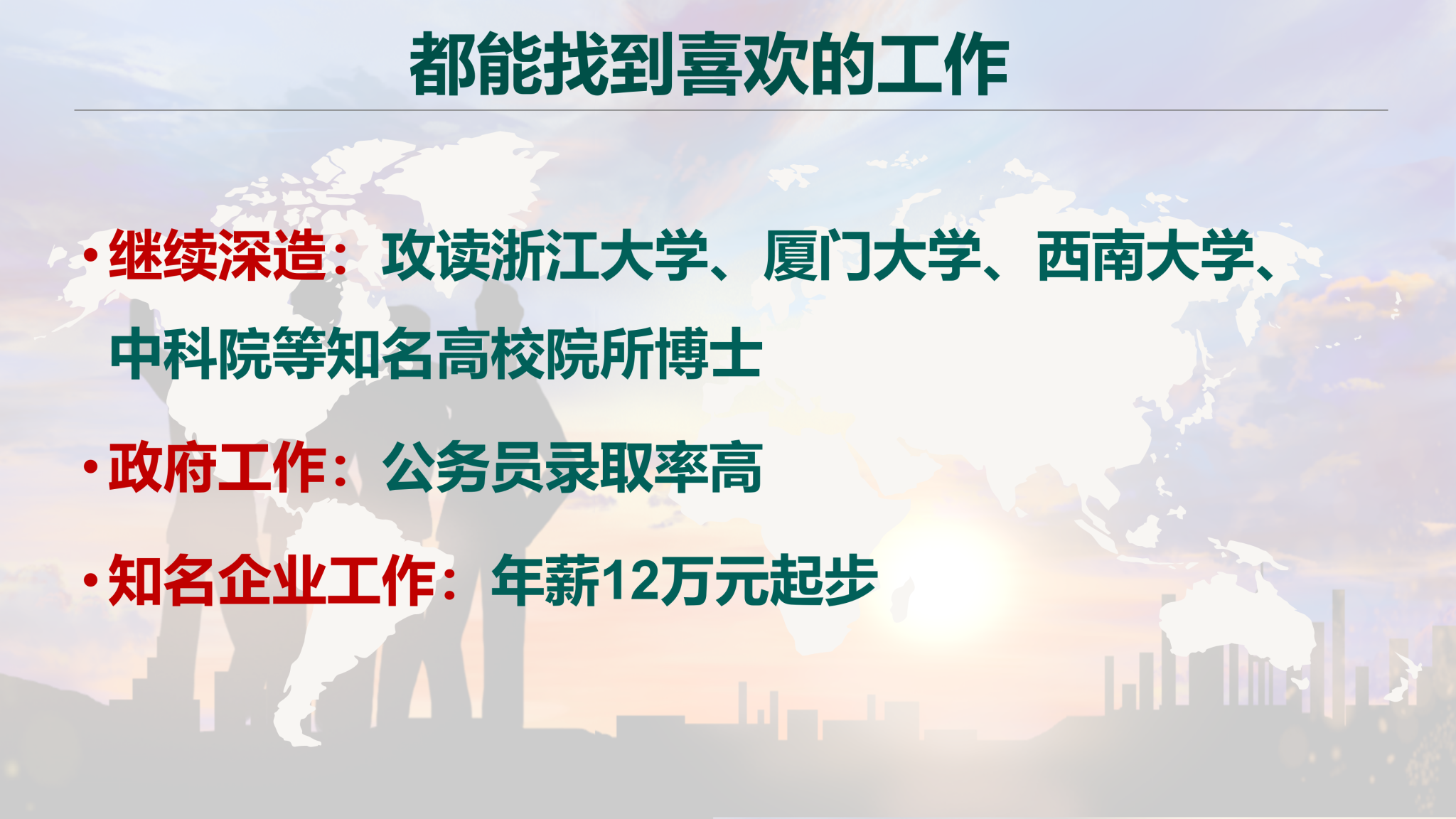 都能找到喜欢的工作

• 继续深造：攻读浙江大学、厦门大学、西南大学、中科院等知名高校院所博士

• 政府工作：公务员录取率高

• 知名企业工作：年薪12万元起步